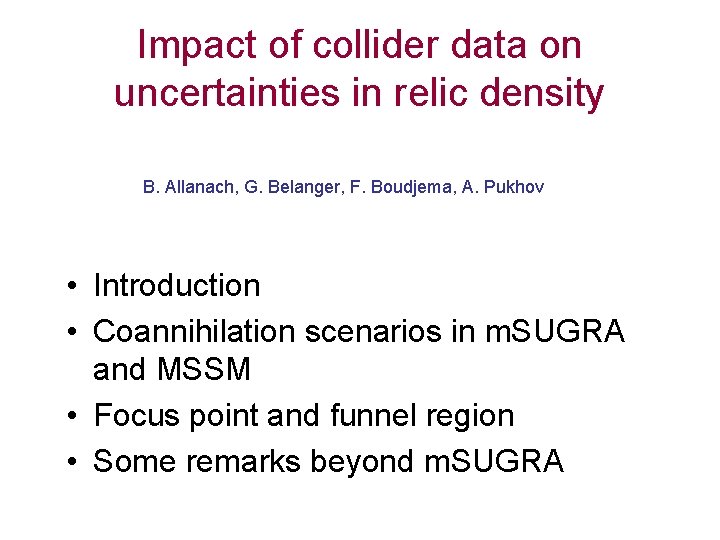 Impact of collider data on uncertainties in relic density

B. Allanach, G. Belanger, F. Boudjema, A. Pukhov

• Introduction
• Coannihilation scenarios in mSUGRA and MSSM
• Focus point and funnel region
• Some remarks beyond mSUGRA